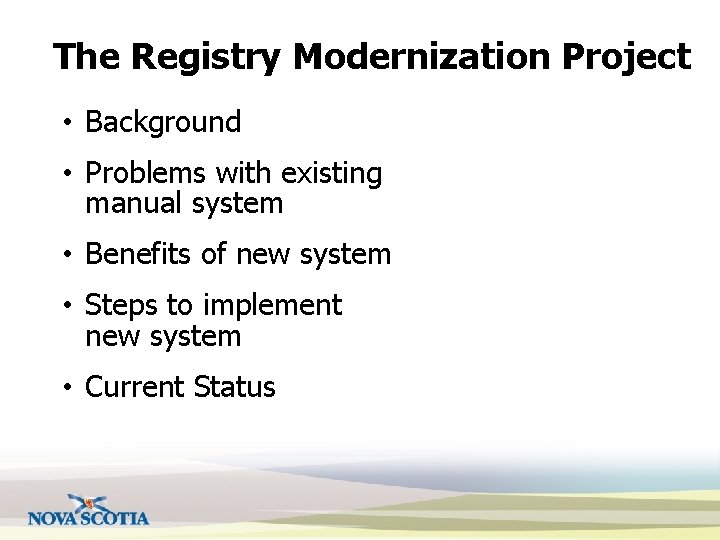 The Registry Modernization Project

• Background

• Problems with existing manual system

• Benefits of new system

• Steps to implement new system

• Current Status

NOVA SCOTIA